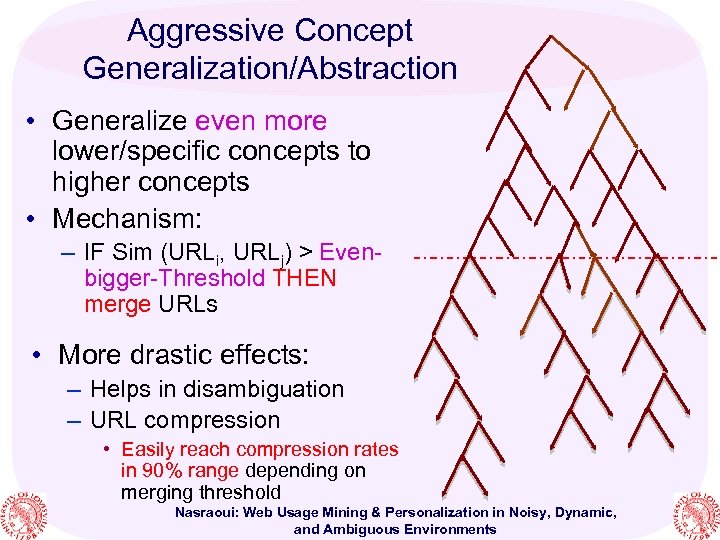 Aggressive Concept Generalization/Abstraction

• Generalize even more lower/specific concepts to higher concepts

• Mechanism:
– IF Sim ($URL_i$, $URL_j$) > Even-bigger-Threshold THEN merge URLs

• More drastic effects:
– Helps in disambiguation
– URL compression
• Easily reach compression rates in 90% range depending on merging threshold

Nasraoui: Web Usage Mining & Personalization in Noisy, Dynamic, and Ambiguous Environments